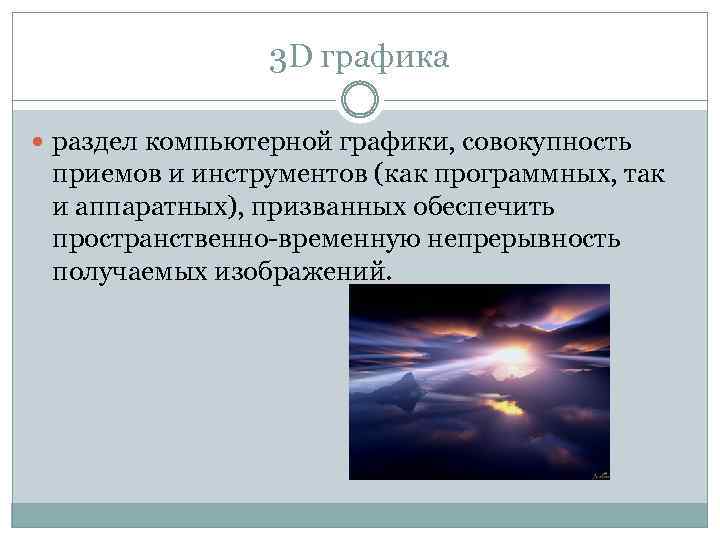 3D графика

раздел компьютерной графики, совокупность приемов и инструментов (как программных, так и аппаратных), призванных обеспечить пространственно-временную непрерывность получаемых изображений.